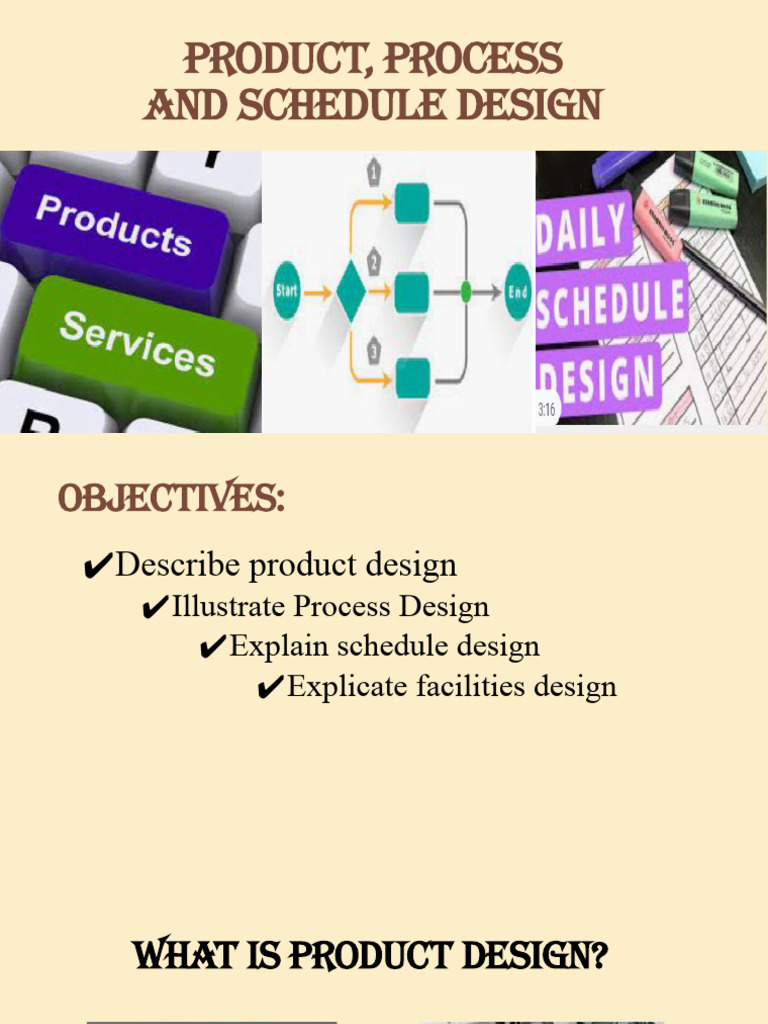 PRODUCT, PROCESS AND SCHEDULE DESIGN

Products

Services

Start

1

2

3

End

DAILY SCHEDULE DESIGN

3:16

OBJECTIVES:

✔Describe product design

✔Illustrate Process Design

✔Explain schedule design

✔Explicate facilities design

WHAT IS PRODUCT DESIGN?